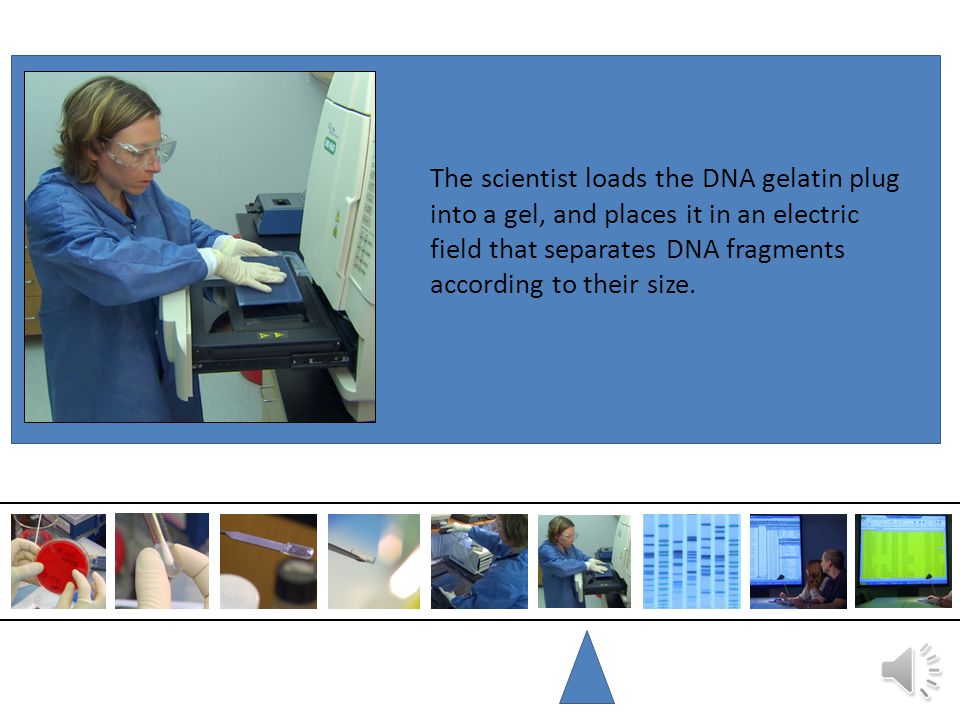 The scientist loads the DNA gelatin plug into a gel, and places it in an electric field that separates DNA fragments according to their size.